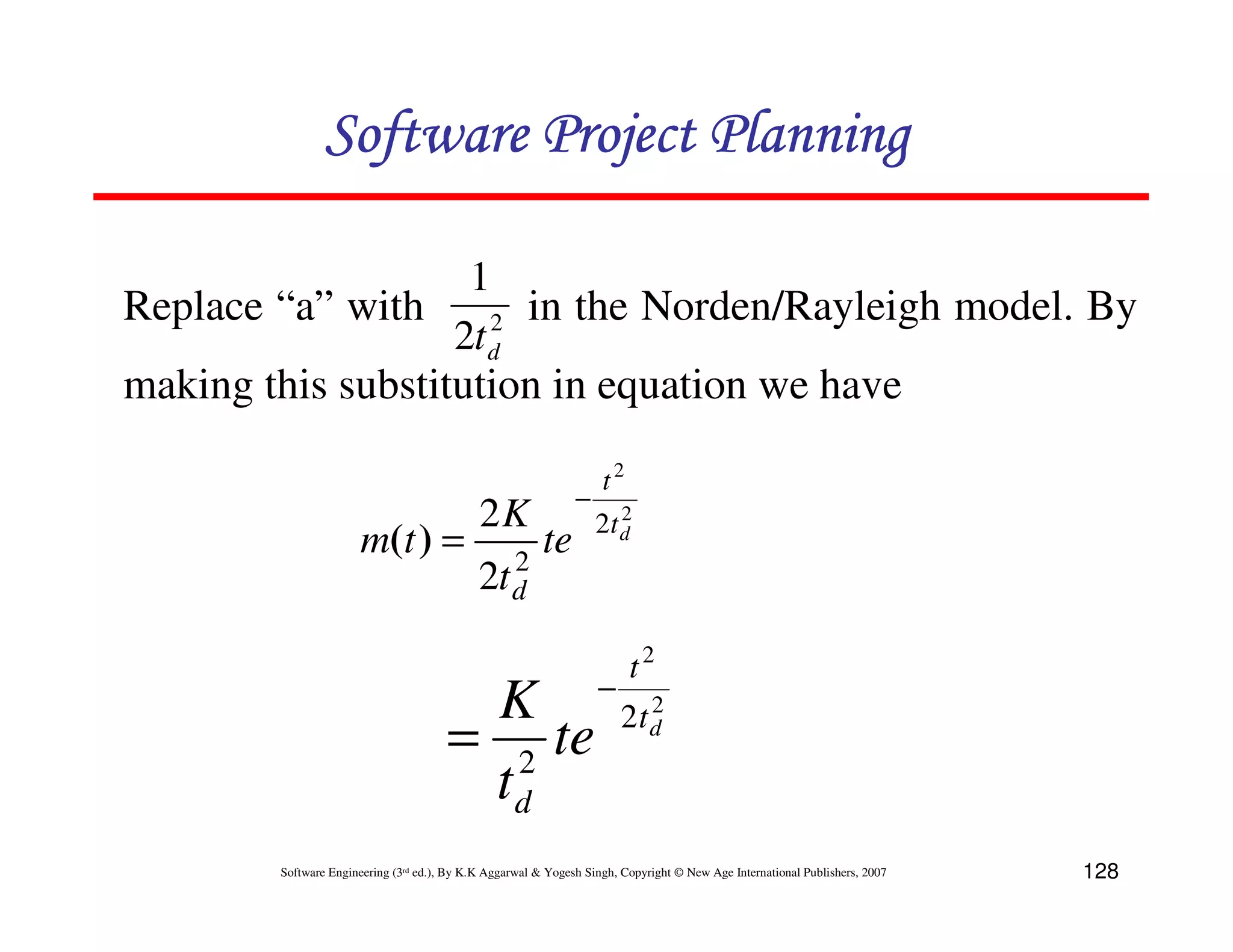 Software Project Planning

Replace “a” with $\frac{1}{2t_d^2}$ in the Norden/Rayleigh model. By making this substitution in equation we have

$m(t) = \frac{2K}{2t_d^2} te^{-\frac{t^2}{2t_d^2}}$

$= \frac{K}{t_d^2} te^{-\frac{t^2}{2t_d^2}}$

Software Engineering (3rd ed.), By K.K Aggarwal & Yogesh Singh, Copyright © New Age International Publishers, 2007

128